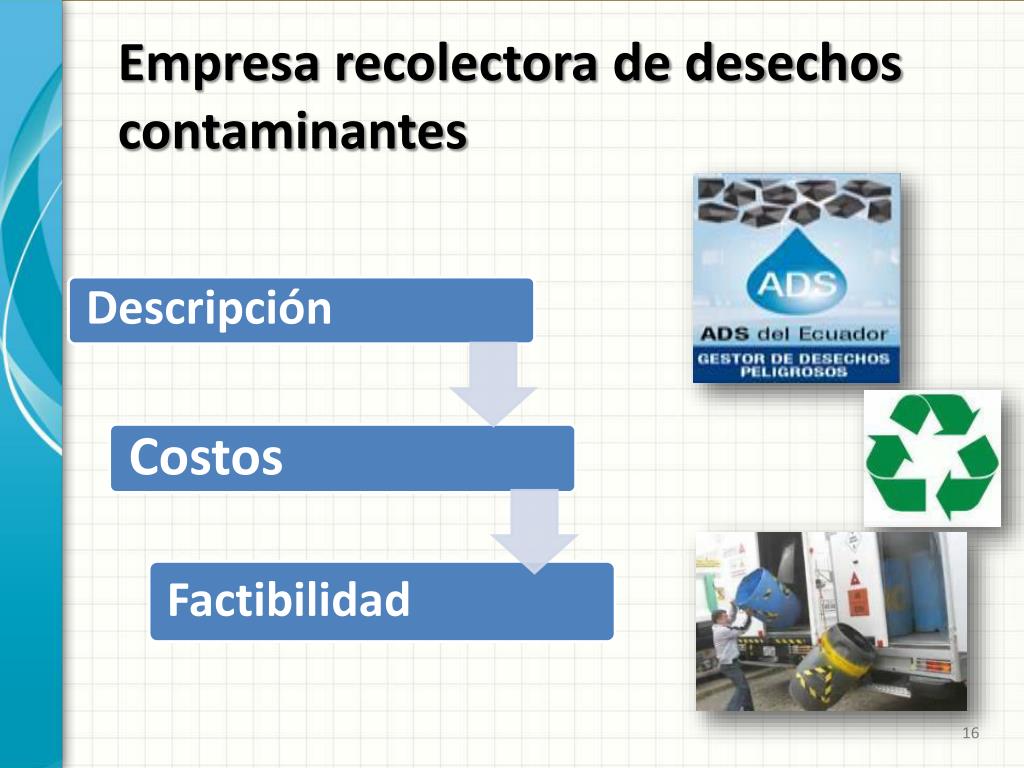 Empresa recolectora de desechos contaminantes

Descripción

Costos

Factibilidad

ADS

ADS del Ecuador

GESTOR DE DESECHOS PELIGROSOS

16